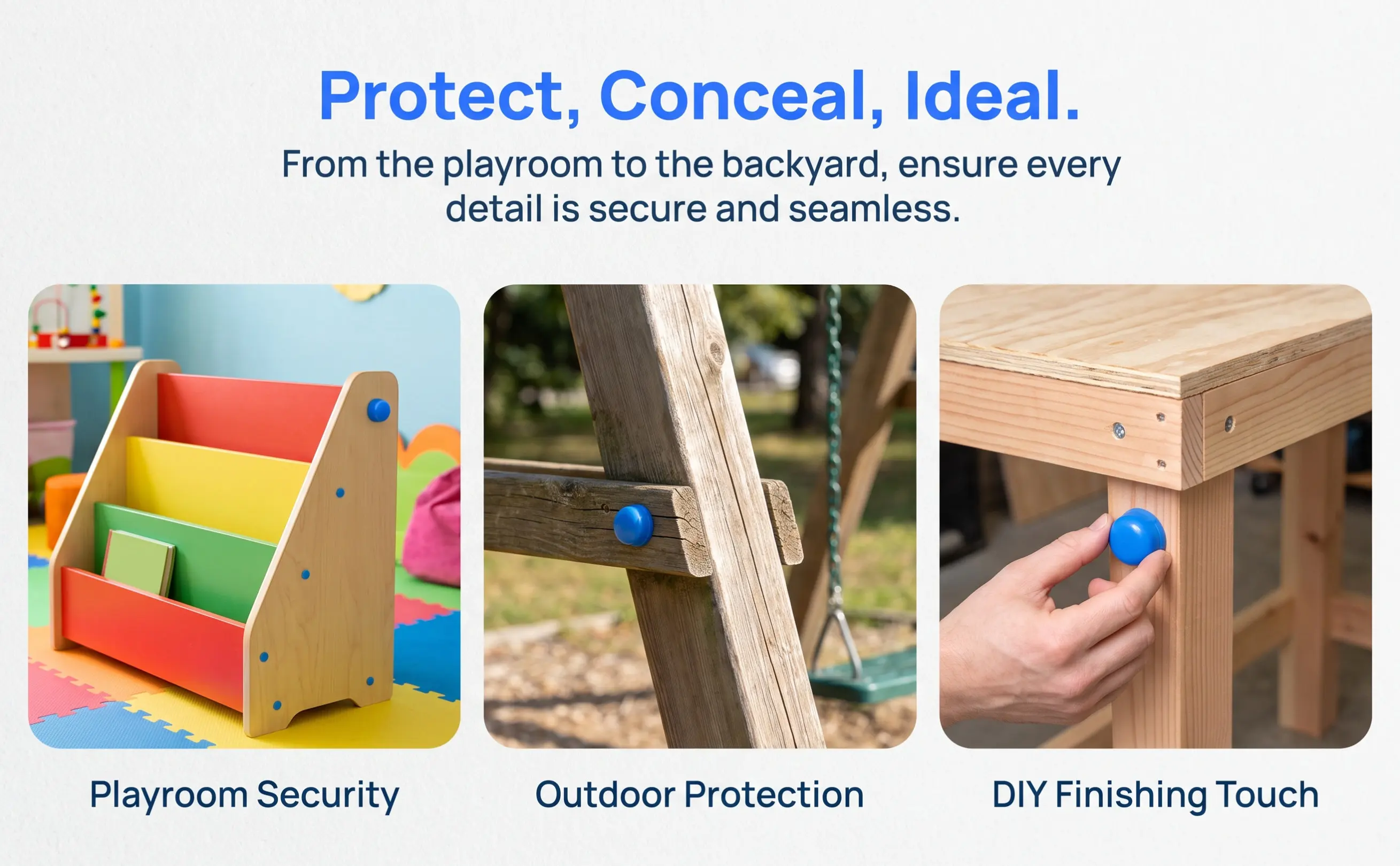 Protect, Conceal, Ideal.

From the playroom to the backyard, ensure every detail is secure and seamless.

Playroom Security

Outdoor Protection

DIY Finishing Touch